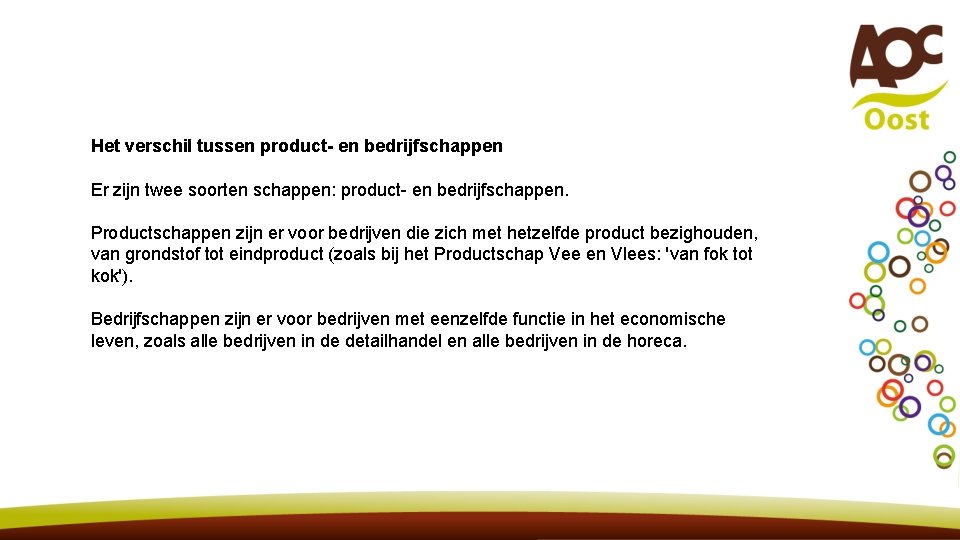 AOC Oost

Het verschil tussen product- en bedrijfschappen

Er zijn twee soorten schappen: product- en bedrijfschappen.

Productschappen zijn er voor bedrijven die zich met hetzelfde product bezighouden, van grondstof tot eindproduct (zoals bij het Productschap Vee en Vlees: 'van fok tot kok').

Bedrijfschappen zijn er voor bedrijven met eenzelfde functie in het economische leven, zoals alle bedrijven in de detailhandel en alle bedrijven in de horeca.